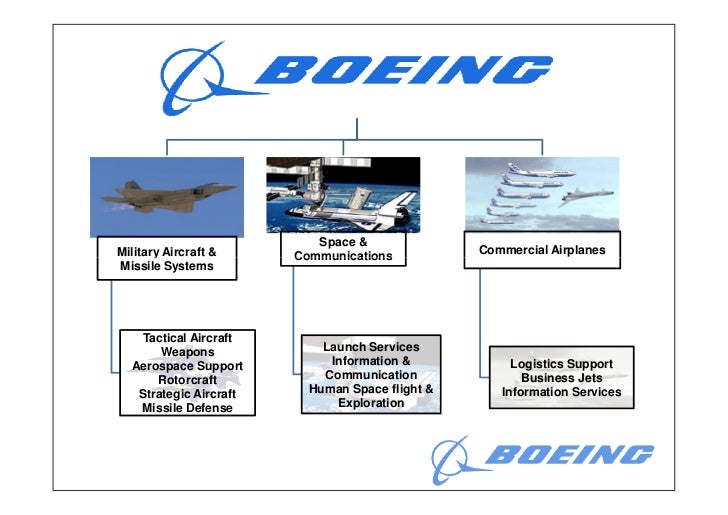 BOEING

Military Aircraft & Missile Systems

Space & Communications

Commercial Airplanes

Tactical Aircraft
Weapons
Aerospace Support
Rotorcraft
Strategic Aircraft
Missile Defense

Launch Services
Information & Communication
Human Space flight & Exploration

Logistics Support
Business Jets
Information Services

BOEING